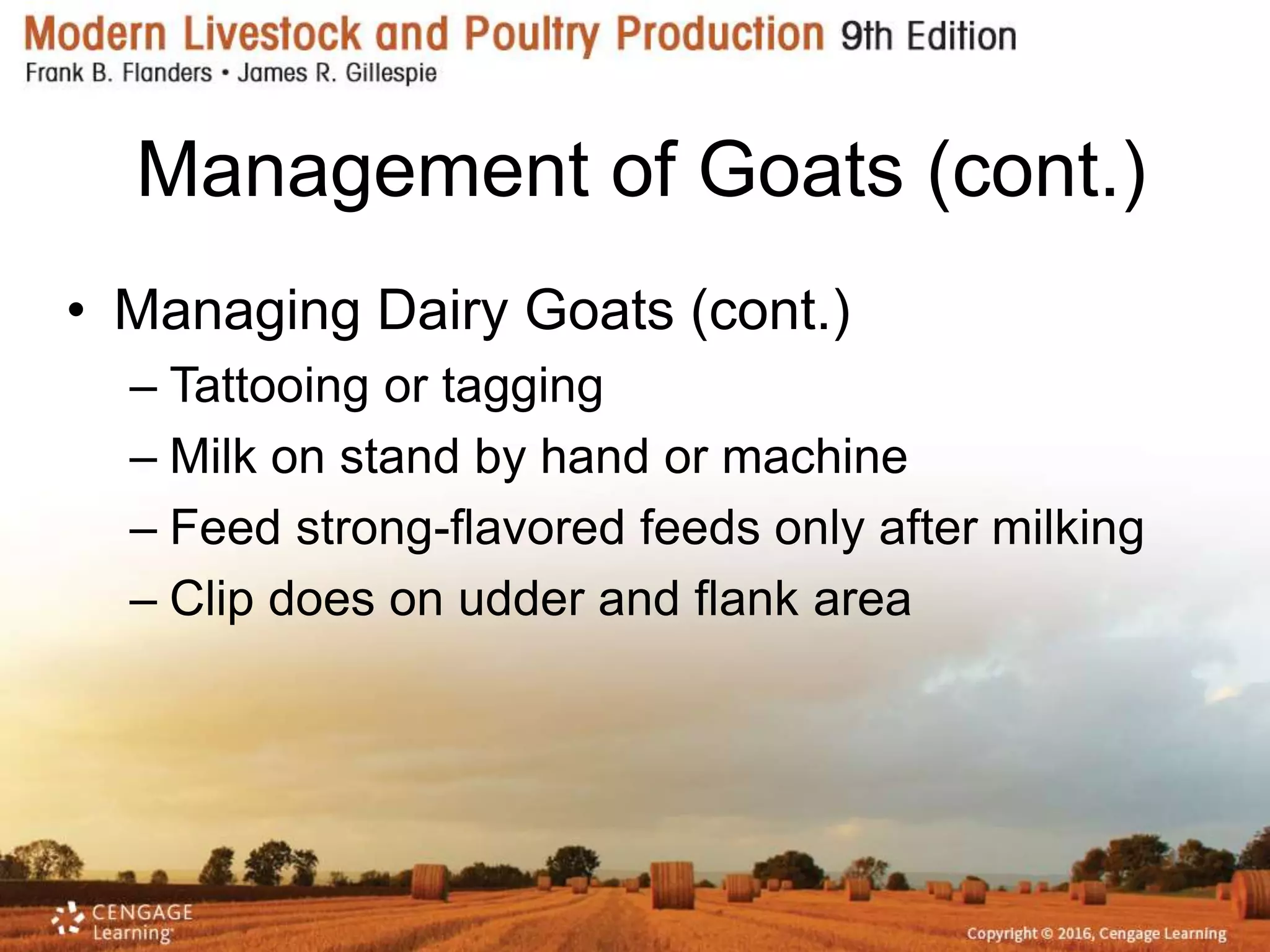 Modern Livestock and Poultry Production 9th Edition
Frank B. Flanders • James R. Gillespie

Management of Goats (cont.)

• Managing Dairy Goats (cont.)
– Tattooing or tagging
– Milk on stand by hand or machine
– Feed strong-flavored feeds only after milking
– Clip does on udder and flank area

CENGAGE Learning

Copyright © 2016, Cengage Learning